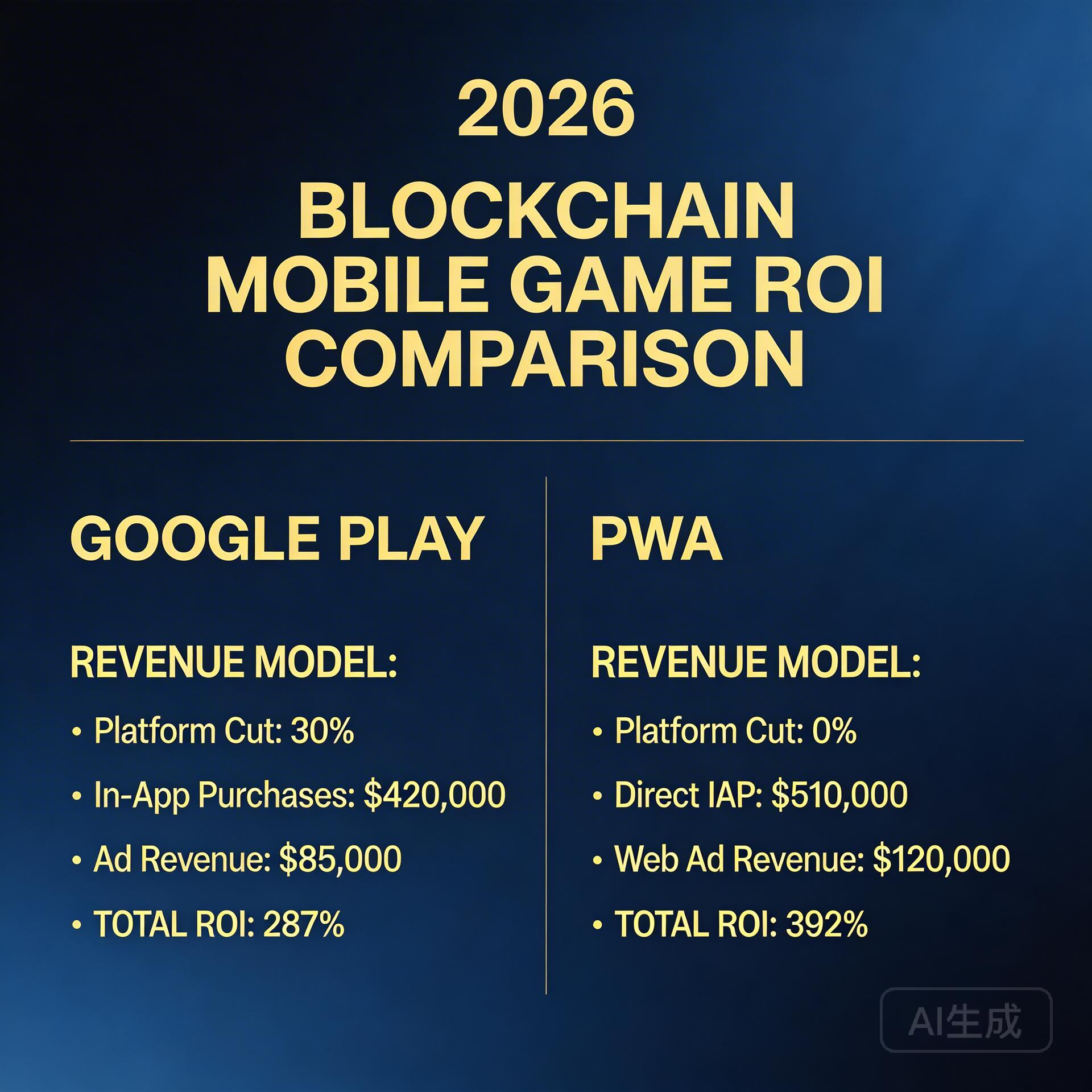 2026

BLOCKCHAIN MOBILE GAME ROI COMPARISON

GOOGLE PLAY

REVENUE MODEL:

• Platform Cut: 30%
• In-App Purchases: $420,000
• Ad Revenue: $85,000
• TOTAL ROI: 287%

PWA

REVENUE MODEL:

• Platform Cut: 0%
• Direct IAP: $510,000
• Web Ad Revenue: $120,000
• TOTAL ROI: 392%

AI生成